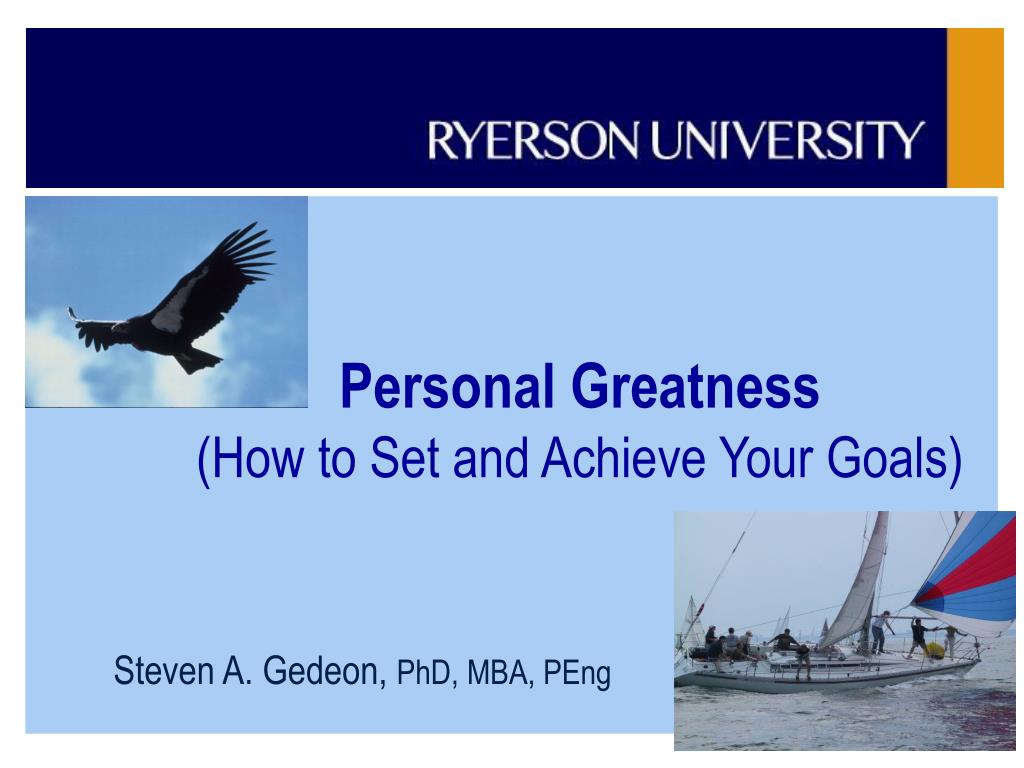 RYERSON UNIVERSITY

Personal Greatness
(How to Set and Achieve Your Goals)

Steven A. Gedeon, PhD, MBA, PEng